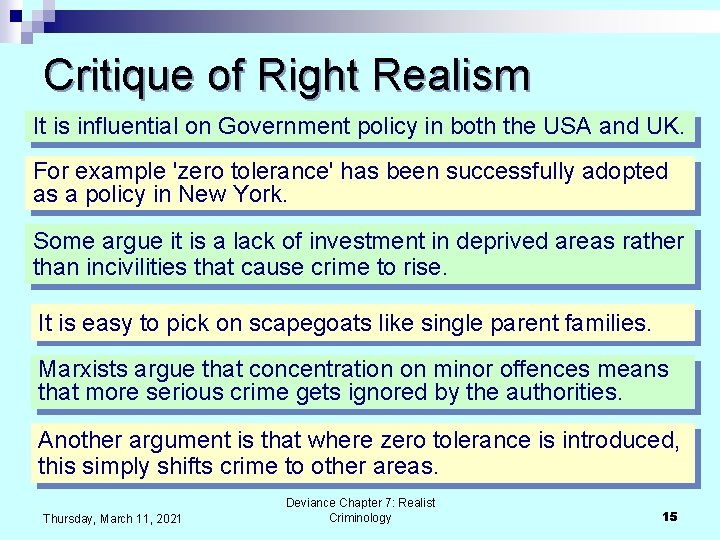 Critique of Right Realism

It is influential on Government policy in both the USA and UK.

For example 'zero tolerance' has been successfully adopted as a policy in New York.

Some argue it is a lack of investment in deprived areas rather than incivilities that cause crime to rise.

It is easy to pick on scapegoats like single parent families.

Marxists argue that concentration on minor offences means that more serious crime gets ignored by the authorities.

Another argument is that where zero tolerance is introduced, this simply shifts crime to other areas.

Thursday, March 11, 2021

Deviance Chapter 7: Realist Criminology

15